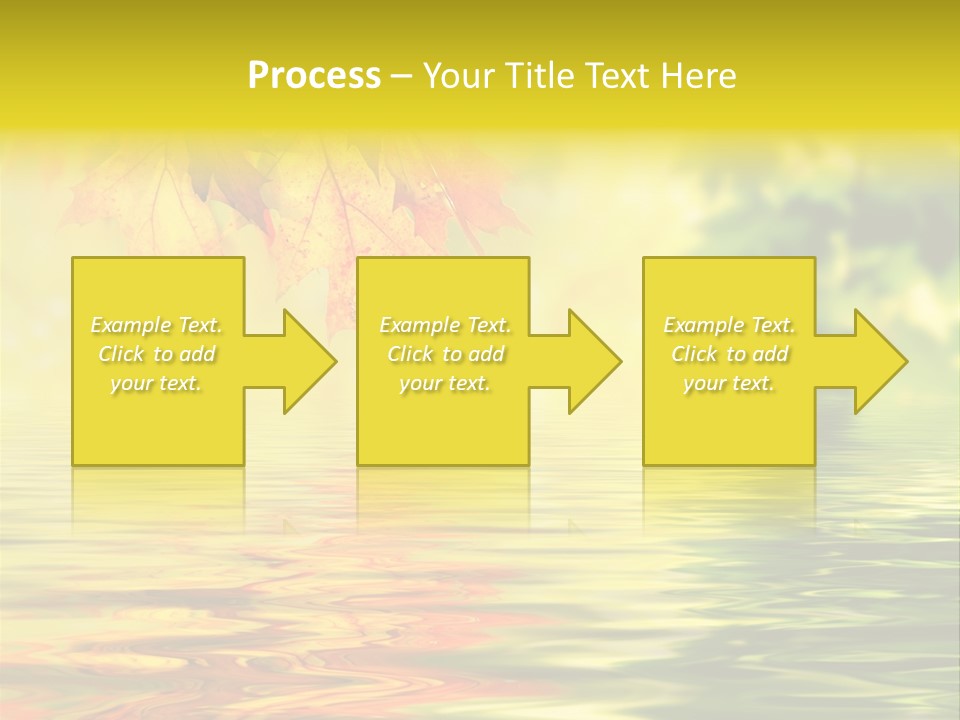 Process – Your Title Text Here

Example Text. Click to add your text.

Example Text. Click to add your text.

Example Text. Click to add your text.